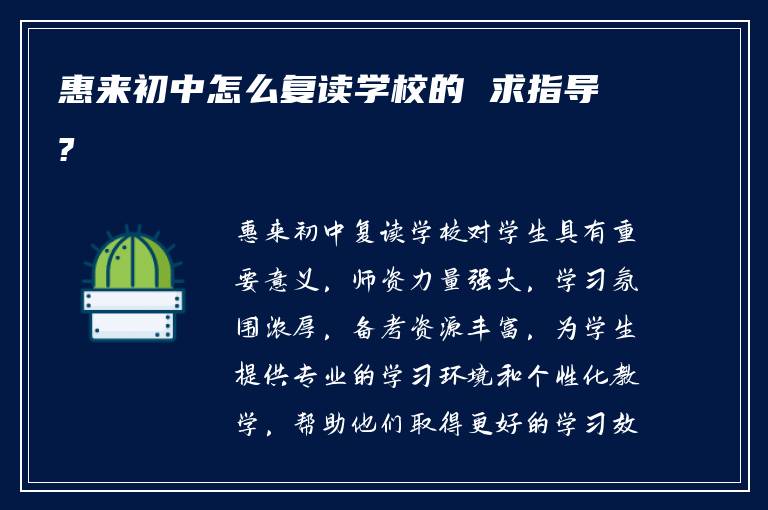 惠来初中怎么复读学校的 求指导?

惠来初中复读学校对学生具有重要意义，师资力量强大，学习氛围浓厚，备考资源丰富，为学生提供专业的学习环境和个性化教学，帮助他们取得更好的学习效